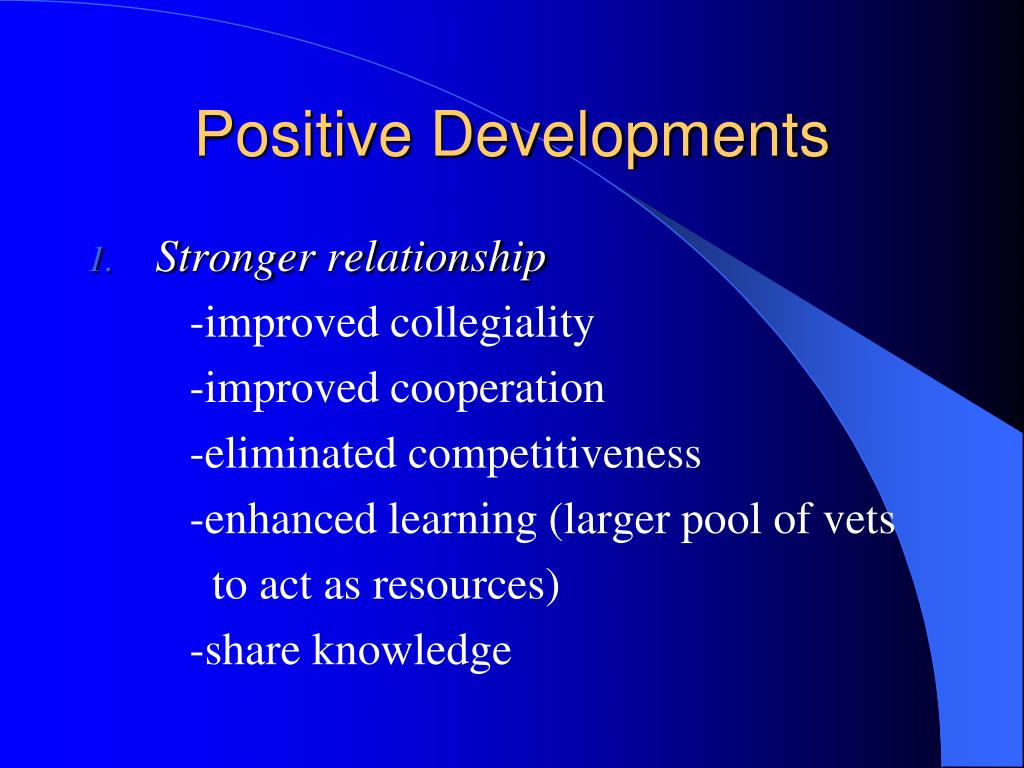 Positive Developments

1. Stronger relationship

-improved collegiality

-improved cooperation

-eliminated competitiveness

-enhanced learning (larger pool of vets to act as resources)

-share knowledge